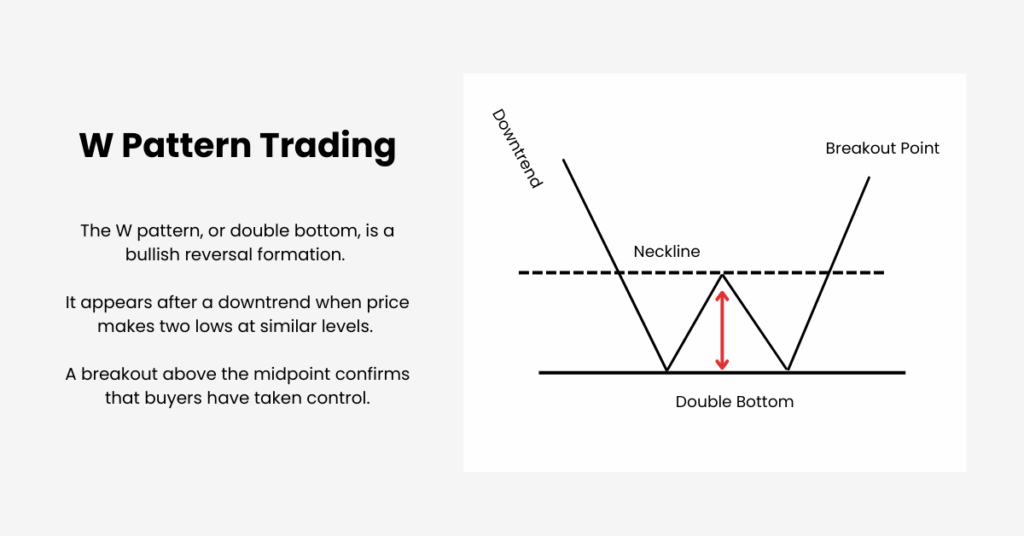 W Pattern Trading

The W pattern, or double bottom, is a bullish reversal formation.

It appears after a downtrend when price makes two lows at similar levels.

A breakout above the midpoint confirms that buyers have taken control.

Downtrend

Breakout Point

Neckline

Double Bottom